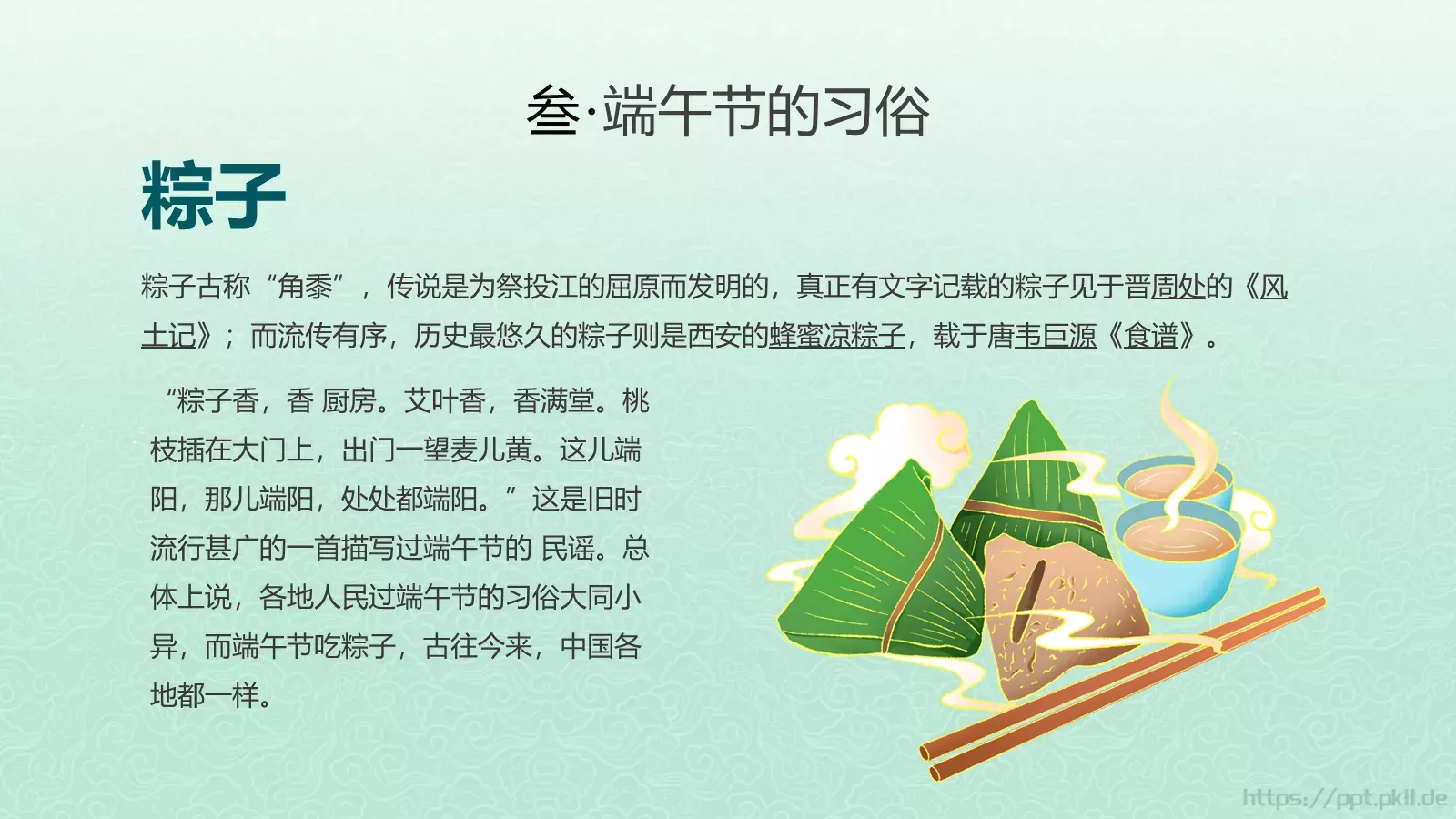 叁·端午节的习俗

粽子

粽子古称“角黍”，传说是为祭投江的屈原而发明的，真正有文字记载的粽子见于晋周处的《风土记》；而流传有序，历史最悠久的粽子则是西安的蜂蜜凉粽子，载于唐韦巨源《食谱》。

“粽子香，香 厨房。艾叶香，香满堂。桃枝插在大门上，出门一望麦儿黄。这儿端阳，那儿端阳，处处都端阳。”这是旧时流行甚广的一首描写过端午节的 民谣。总体上说，各地人民过端午节的习俗大同小异，而端午节吃粽子，古往今来，中国各地都一样。

https://ppt.pkll.de